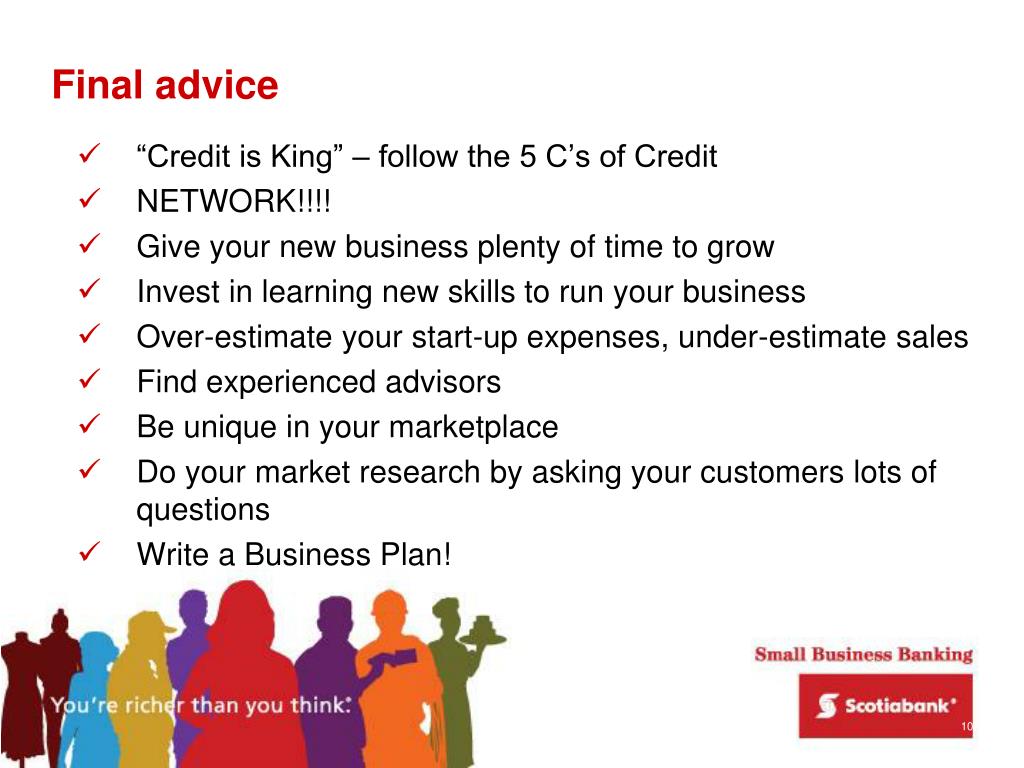 Final advice

✓ “Credit is King” – follow the 5 C’s of Credit
✓ NETWORK!!!!
✓ Give your new business plenty of time to grow
✓ Invest in learning new skills to run your business
✓ Over-estimate your start-up expenses, under-estimate sales
✓ Find experienced advisors
✓ Be unique in your marketplace
✓ Do your market research by asking your customers lots of questions
✓ Write a Business Plan!

You’re richer than you think.

Small Business Banking

Scotiabank

10